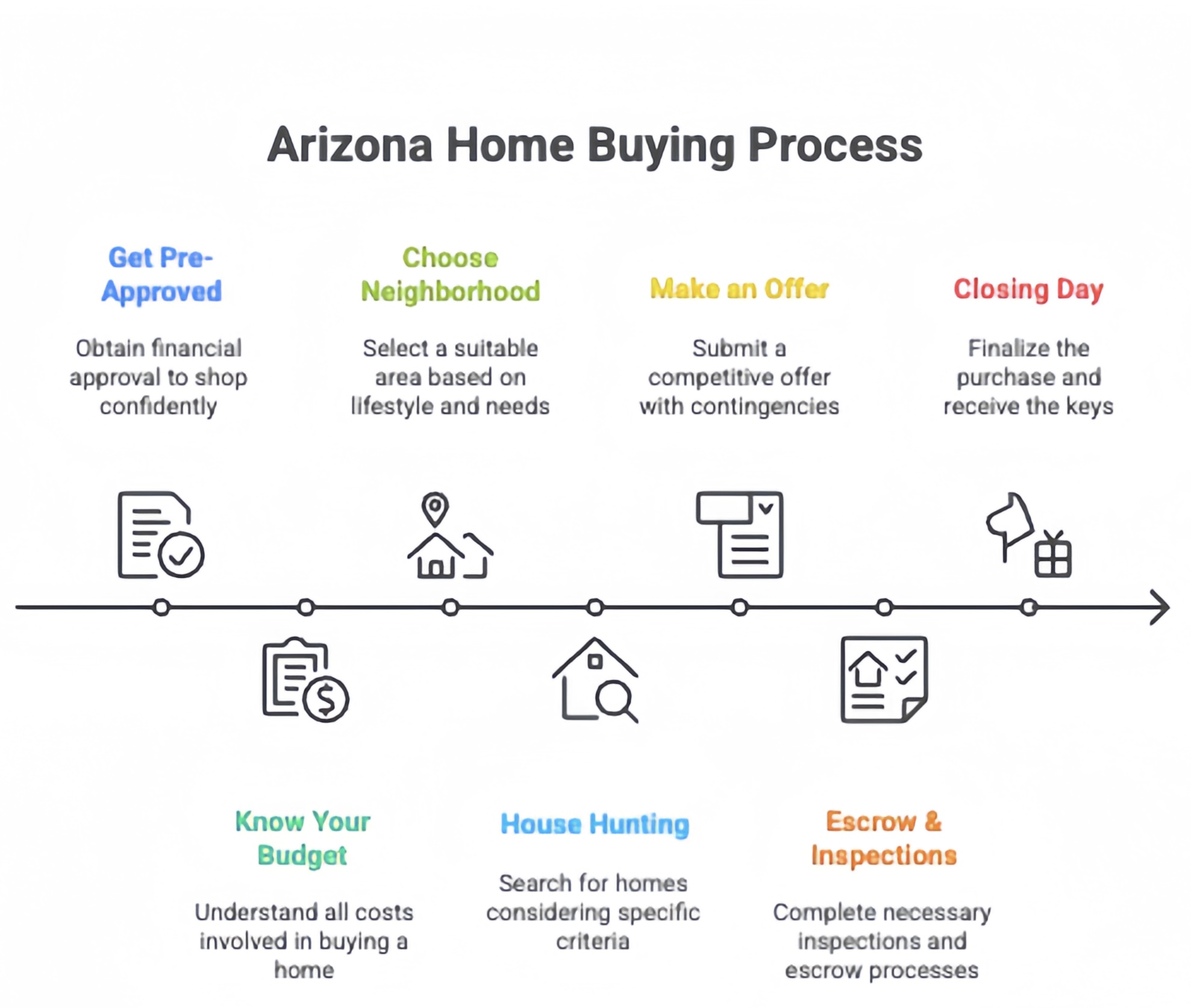 Arizona Home Buying Process

Get Pre-Approved

Obtain financial approval to shop confidently

Choose Neighborhood

Select a suitable area based on lifestyle and needs

Make an Offer

Submit a competitive offer with contingencies

Closing Day

Finalize the purchase and receive the keys

Know Your Budget

Understand all costs involved in buying a home

House Hunting

Search for homes considering specific criteria

Escrow & Inspections

Complete necessary inspections and escrow processes